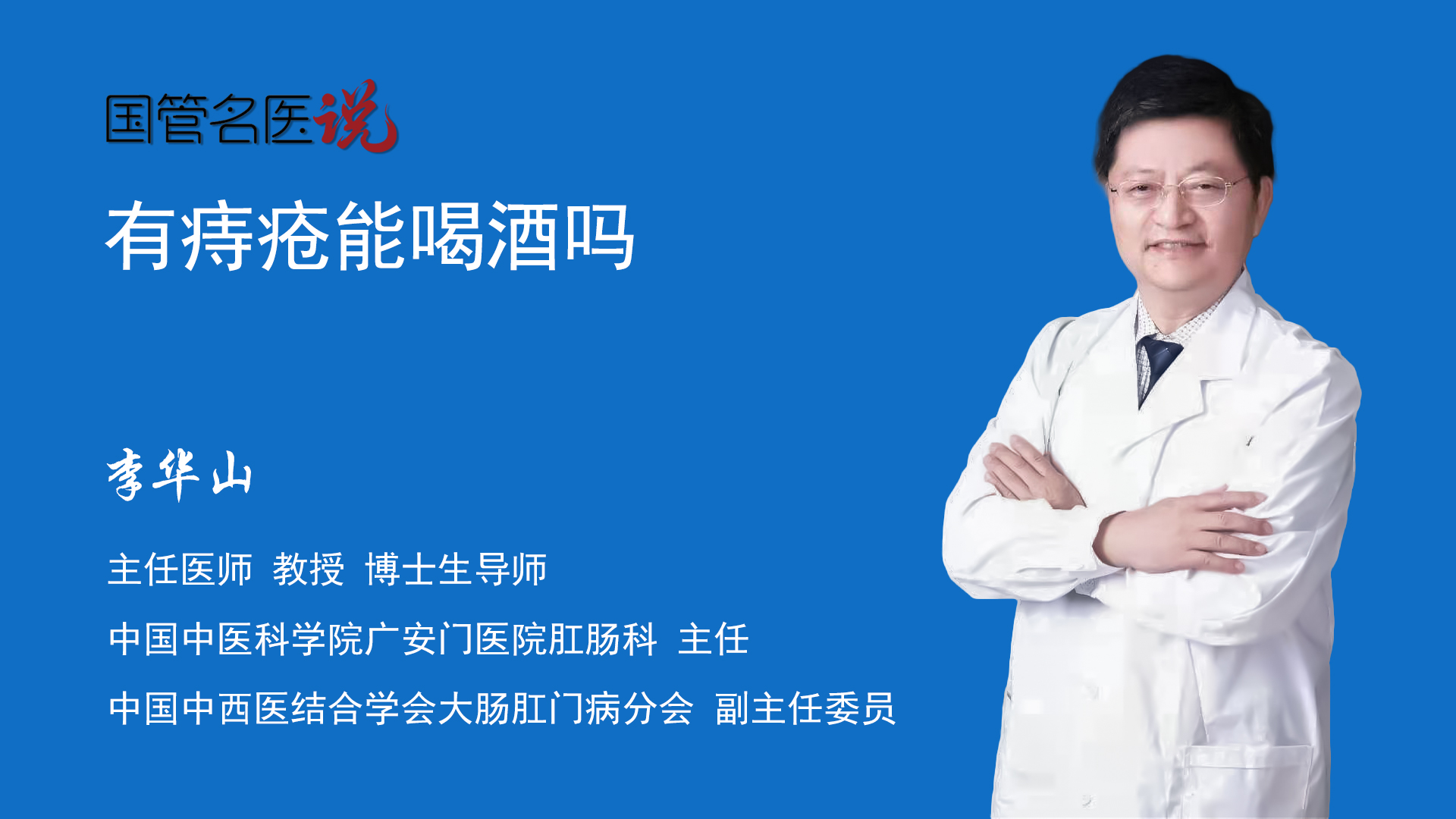 国管名医说

有痔疮能喝酒吗

李华山

主任医师 教授 博士生导师

中国中医科学院广安门医院肛肠科 主任

中国中西医结合学会大肠肛门病分会 副主任委员